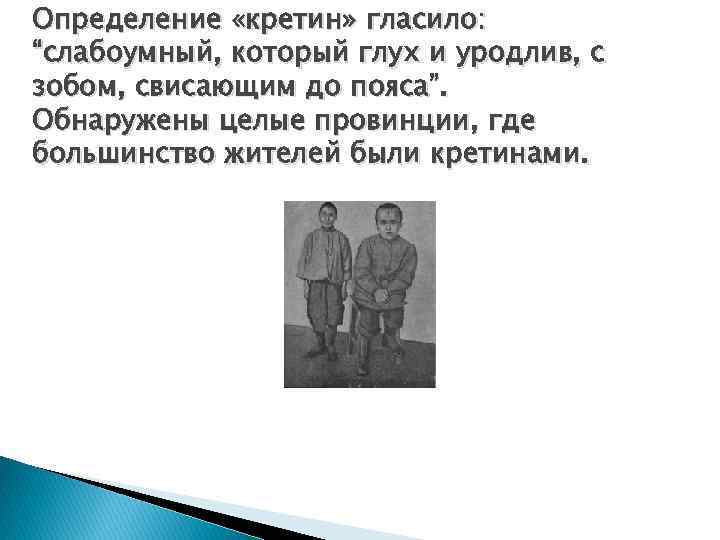 Определение «кретин» гласило: “слабоумный, который глух и уродлив, с зобом, свисающим до пояса”. Обнаружены целые провинции, где большинство жителей были кретинами.